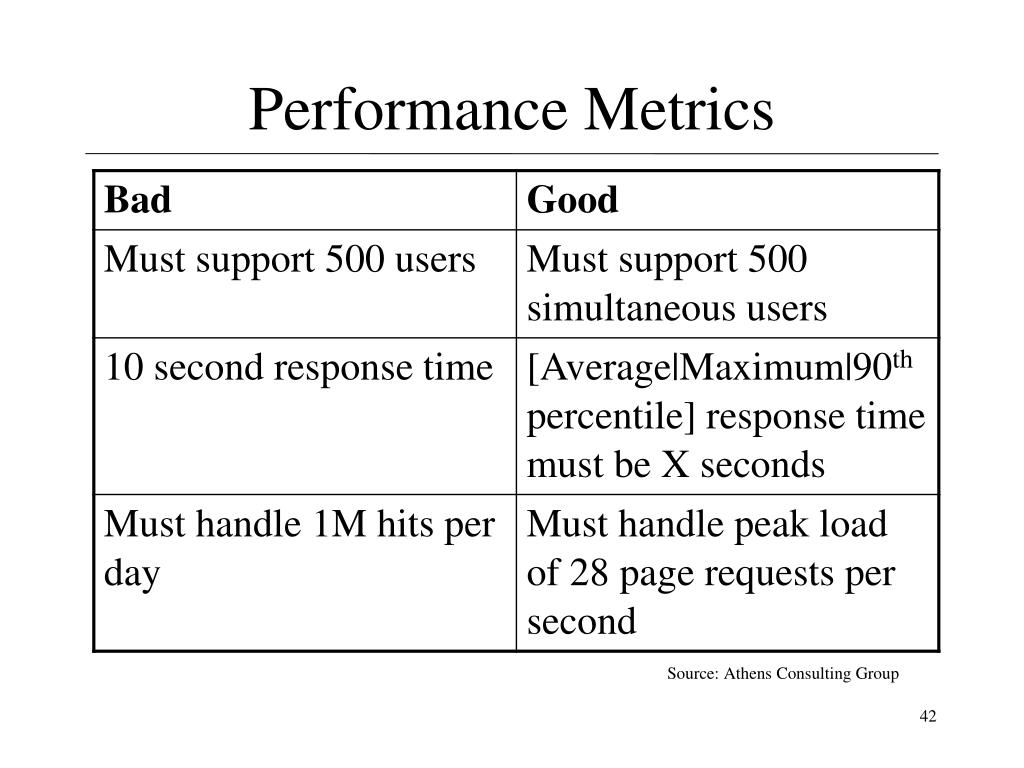 Performance Metrics

| Bad | Good |
|---|---|
| Must support 500 users | Must support 500 simultaneous users |
| 10 second response time | [Average\|Maximum\|90$^{th}$ percentile] response time must be X seconds |
| Must handle 1M hits per day | Must handle peak load of 28 page requests per second |

Source: Athens Consulting Group

42